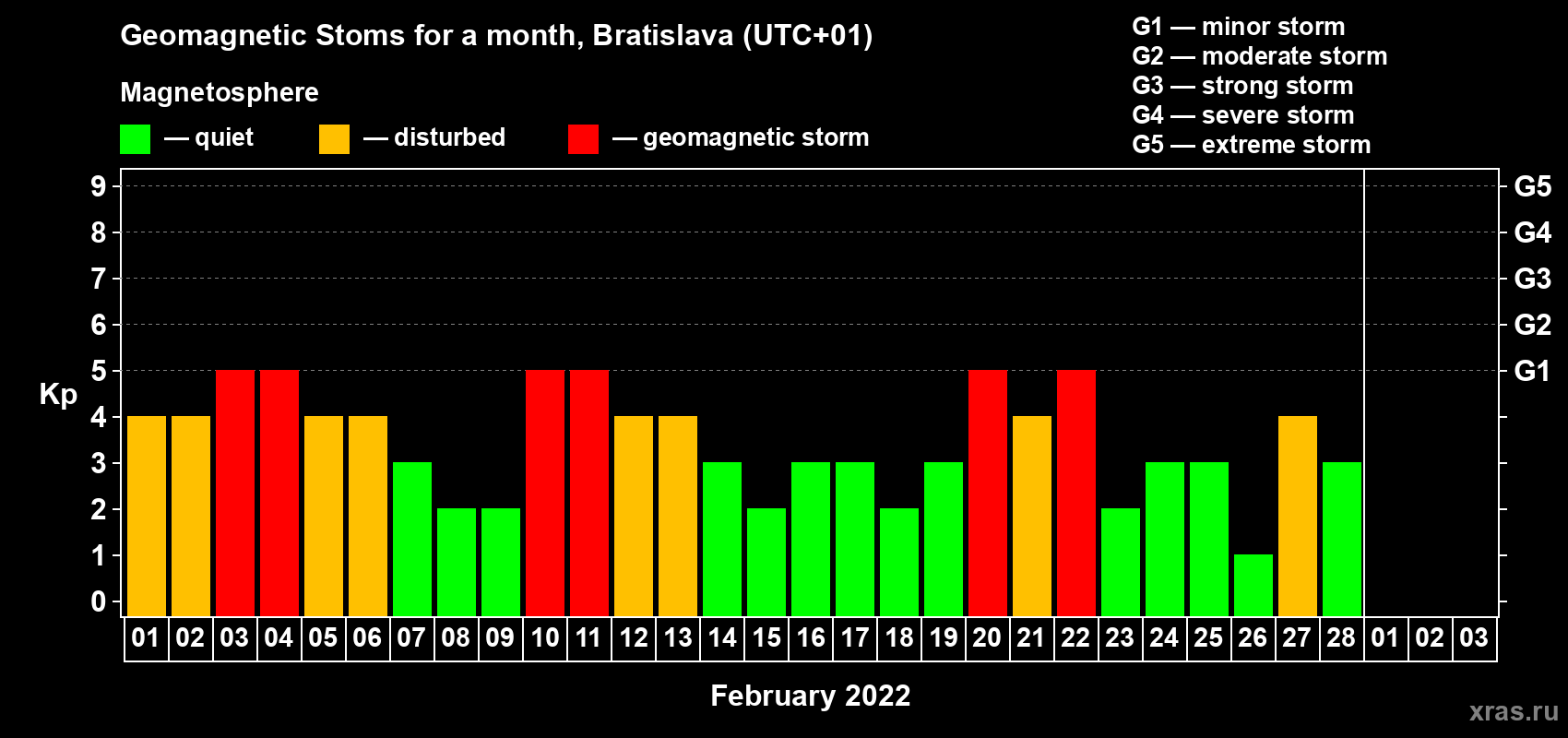 Geomagnetic Stoms for a month, Bratislava (UTC+01)

Magnetosphere

— quiet — disturbed — geomagnetic storm

G1 — minor storm
G2 — moderate storm
G3 — strong storm
G4 — severe storm
G5 — extreme storm

Kp

9
8
7
6
5
4
3
2
1
0

G5
G4
G3
G2
G1

01 02 03 04 05 06 07 08 09 10 11 12 13 14 15 16 17 18 19 20 21 22 23 24 25 26 27 28 01 02 03

February 2022

xras.ru